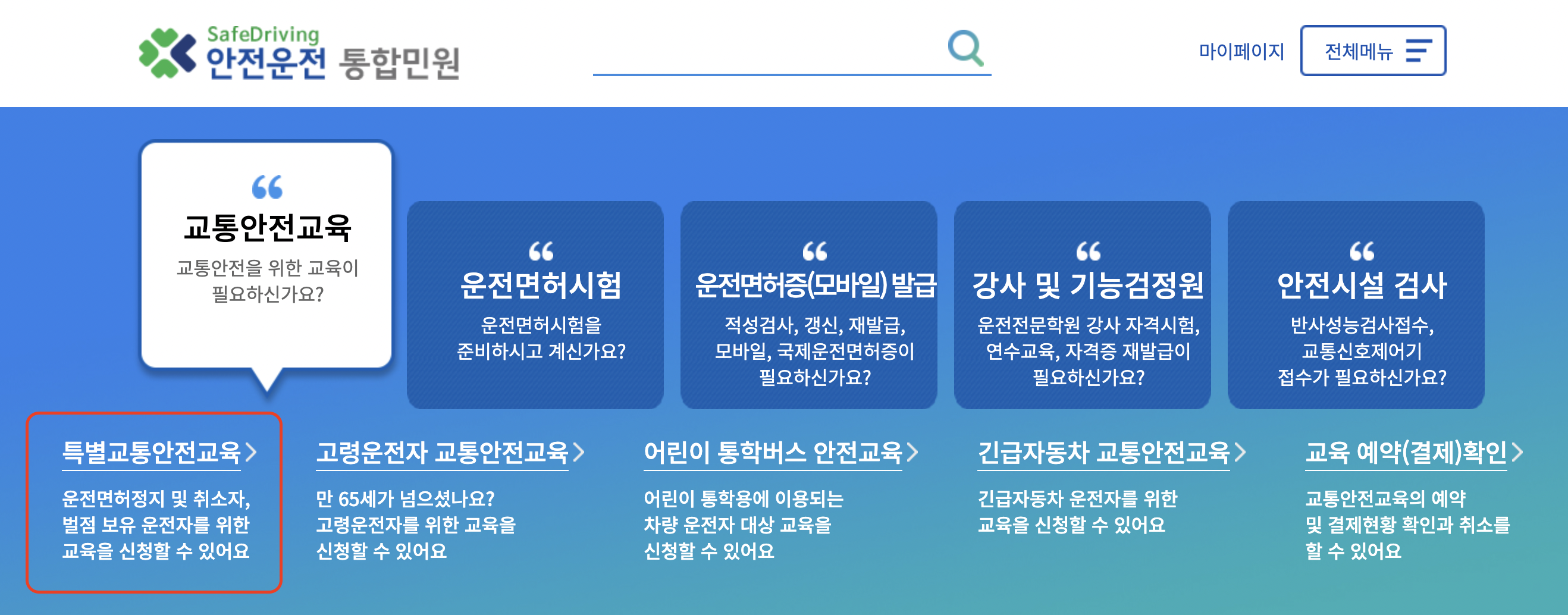 SafeDriving
안전운전 통합민원

마이페이지 전체메뉴

“
교통안전교육
교통안전을 위한 교육이 필요하신가요?

“
운전면허시험
운전면허시험을 준비하시고 계신가요?

“
운전면허증(모바일) 발급
적성검사, 갱신, 재발급, 모바일, 국제운전면허증이 필요하신가요?

“
강사 및 기능검정원
운전전문학원 강사 자격시험, 연수교육, 자격증 재발급이 필요하신가요?

“
안전시설 검사
반사성능검사접수, 교통신호제어기 접수가 필요하신가요?

특별교통안전교육 >
운전면허정지 및 취소자, 벌점 보유 운전자를 위한 교육을 신청할 수 있어요

고령운전자 교통안전교육 >
만 65세가 넘으셨나요? 고령운전자를 위한 교육을 신청할 수 있어요

어린이 통학버스 안전교육 >
어린이 통학용에 이용되는 차량 운전자 대상 교육을 신청할 수 있어요

긴급자동차 교통안전교육 >
긴급자동차 운전자를 위한 교육을 신청할 수 있어요

교육 예약(결제)확인 >
교통안전교육의 예약 및 결제현황 확인과 취소를 할 수 있어요